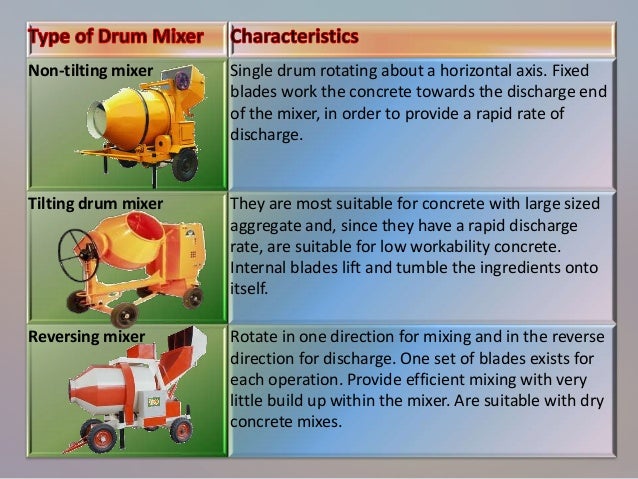 | Type of Drum Mixer | Characteristics |
|---|---|
| Non-tilting mixer | Single drum rotating about a horizontal axis. Fixed blades work the concrete towards the discharge end of the mixer, in order to provide a rapid rate of discharge. |
| Tilting drum mixer | They are most suitable for concrete with large sized aggregate and, since they have a rapid discharge rate, are suitable for low workability concrete. Internal blades lift and tumble the ingredients onto itself. |
| Reversing mixer | Rotate in one direction for mixing and in the reverse direction for discharge. One set of blades exists for each operation. Provide efficient mixing with very little build up within the mixer. Are suitable with dry concrete mixes. |